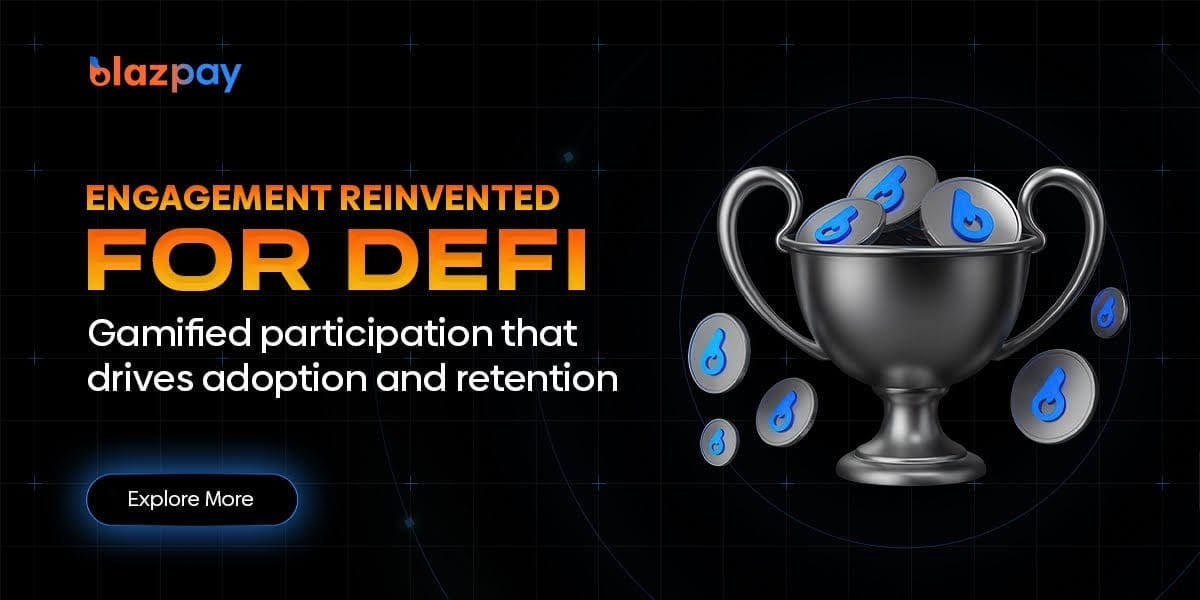 blazpay

ENGAGEMENT REINVENTED
FOR DEFI

Gamified participation that drives adoption and retention

Explore More